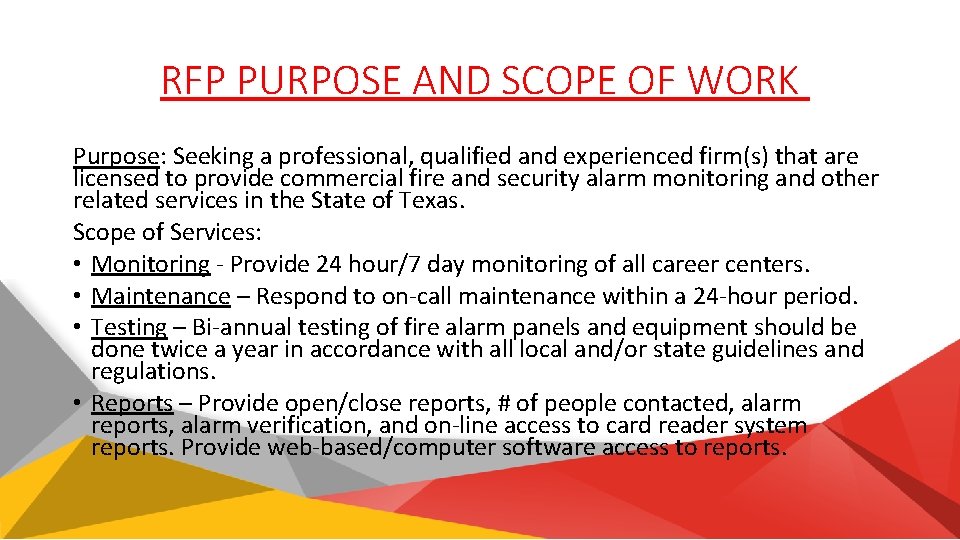 RFP PURPOSE AND SCOPE OF WORK

Purpose: Seeking a professional, qualified and experienced firm(s) that are licensed to provide commercial fire and security alarm monitoring and other related services in the State of Texas.

Scope of Services:

• Monitoring - Provide 24 hour/7 day monitoring of all career centers.
• Maintenance – Respond to on-call maintenance within a 24-hour period.
• Testing – Bi-annual testing of fire alarm panels and equipment should be done twice a year in accordance with all local and/or state guidelines and regulations.
• Reports – Provide open/close reports, # of people contacted, alarm reports, alarm verification, and on-line access to card reader system reports. Provide web-based/computer software access to reports.